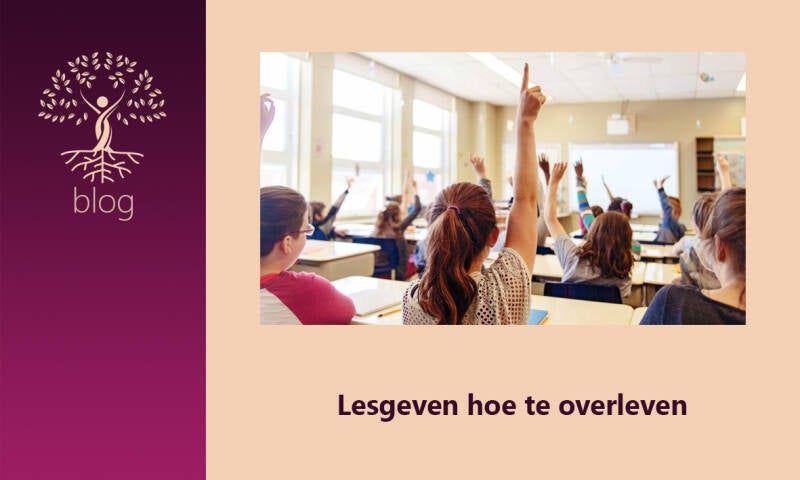 blog

Lesgeven hoe te overleven